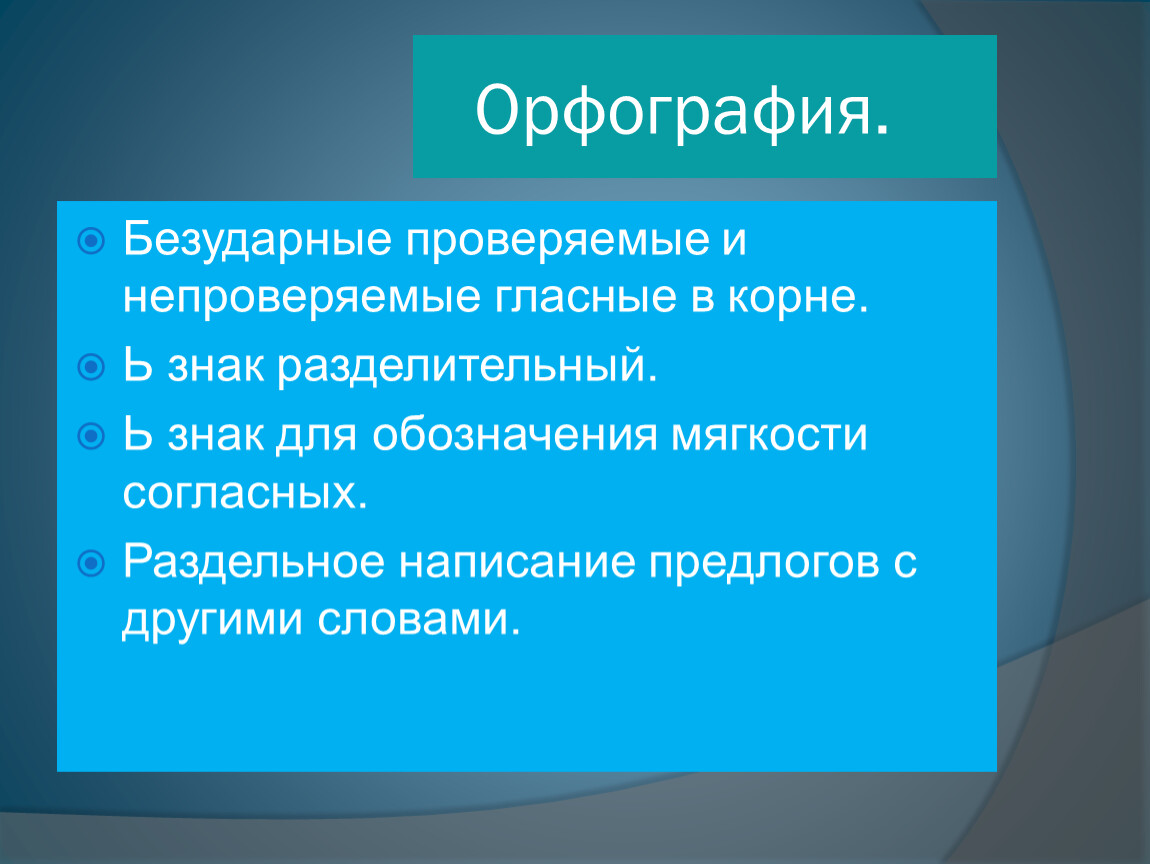 Орфография.

Безударные проверяемые и непроверяемые гласные в корне.

Ь знак разделительный.

Ь знак для обозначения мягкости согласных.

Раздельное написание предлогов с другими словами.